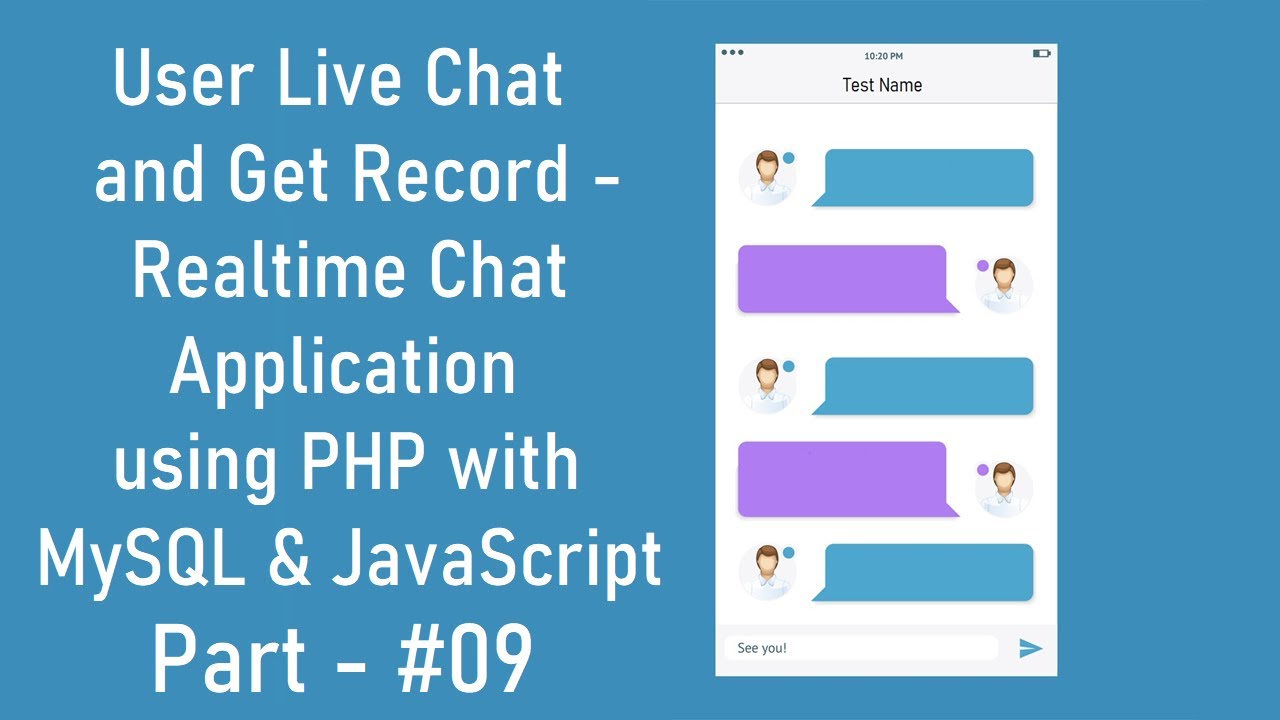 User Live Chat and Get Record - Realtime Chat Application using PHP with MySQL & JavaScript Part - #09

10:20 PM

Test Name

See you!